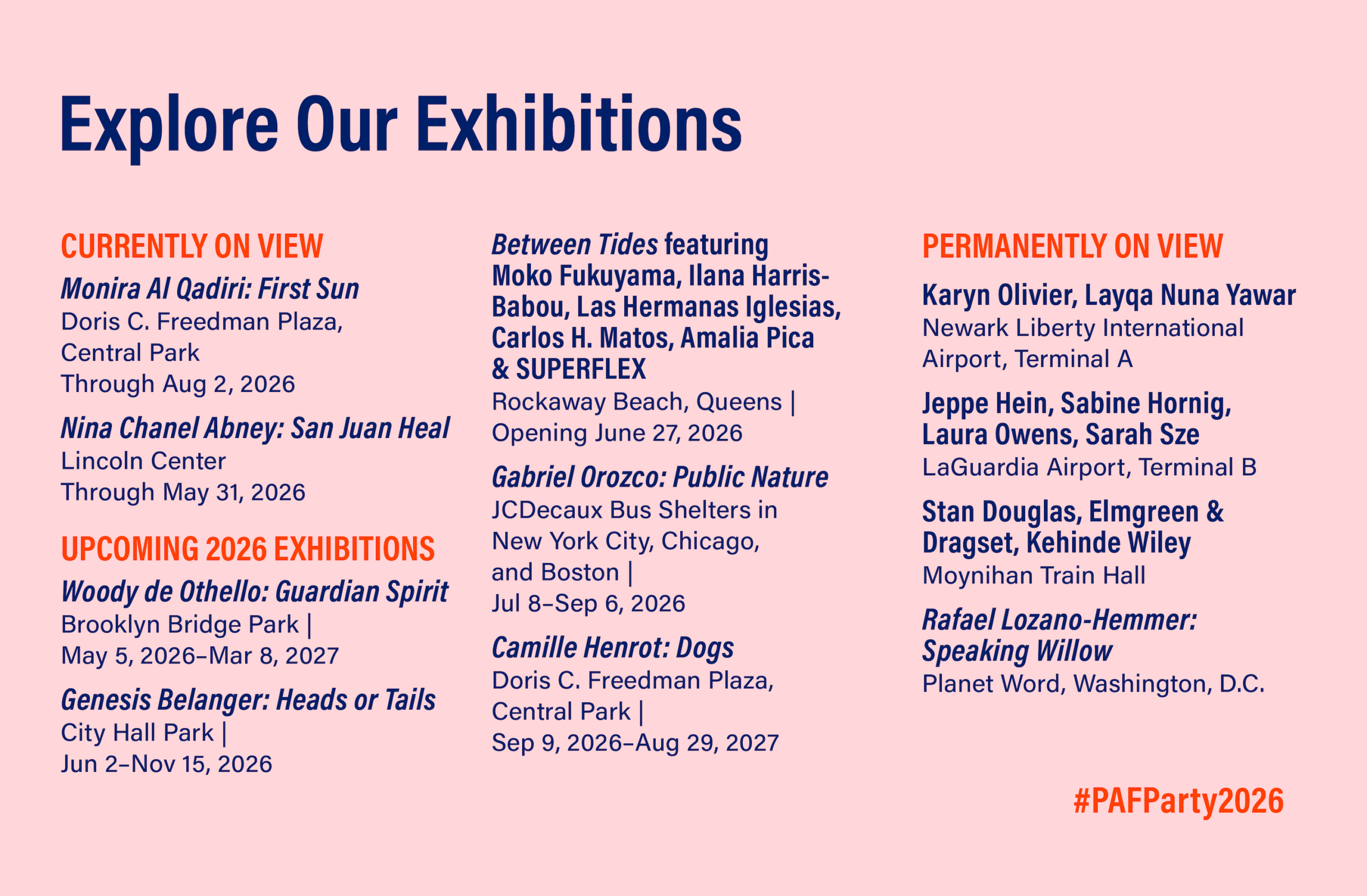 Explore Our Exhibitions

CURRENTLY ON VIEW

Monira Al Qadiri: First Sun
Doris C. Freedman Plaza, Central Park
Through Aug 2, 2026

Nina Chanel Abney: San Juan Heal
Lincoln Center
Through May 31, 2026

UPCOMING 2026 EXHIBITIONS

Woody de Othello: Guardian Spirit
Brooklyn Bridge Park | May 5, 2026–Mar 8, 2027

Genesis Belanger: Heads or Tails
City Hall Park | Jun 2–Nov 15, 2026

Between Tides featuring Moko Fukuyama, Ilana Harris-Babou, Las Hermanas Iglesias, Carlos H. Matos, Amalia Pica & SUPERFLEX
Rockaway Beach, Queens | Opening June 27, 2026

Gabriel Orozco: Public Nature
JCDecaux Bus Shelters in New York City, Chicago, and Boston | Jul 8–Sep 6, 2026

Camille Henrot: Dogs
Doris C. Freedman Plaza, Central Park | Sep 9, 2026–Aug 29, 2027

PERMANENTLY ON VIEW

Karyn Olivier, Layqa Nuna Yawar
Newark Liberty International Airport, Terminal A

Jeppe Hein, Sabine Hornig, Laura Owens, Sarah Sze
LaGuardia Airport, Terminal B

Stan Douglas, Elmgreen & Dragset, Kehinde Wiley
Moynihan Train Hall

Rafael Lozano-Hemmer: Speaking Willow
Planet Word, Washington, D.C.

#PAFParty2026